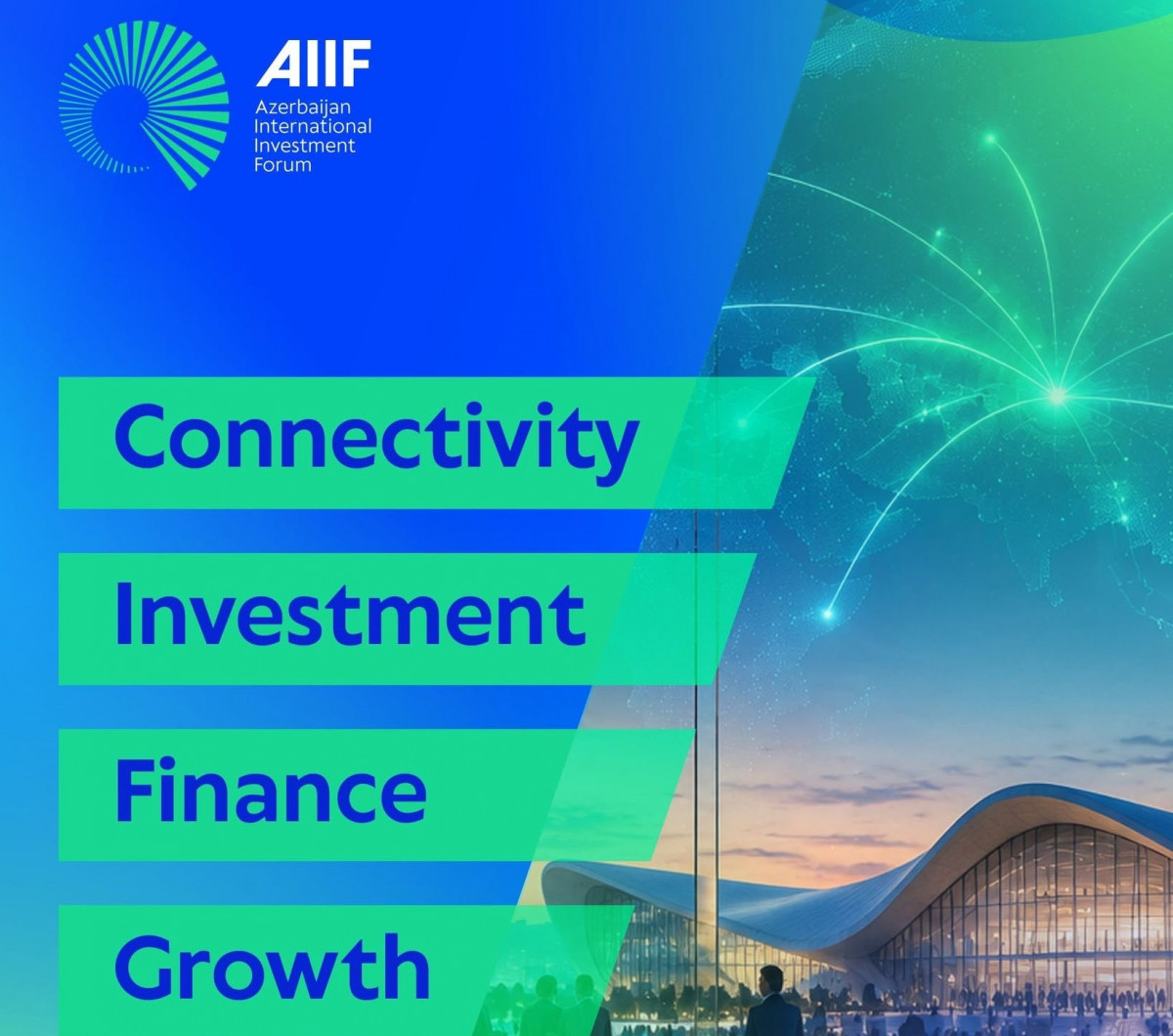 AIIF
Azerbaijan International Investment Forum

Connectivity

Investment

Finance

Growth